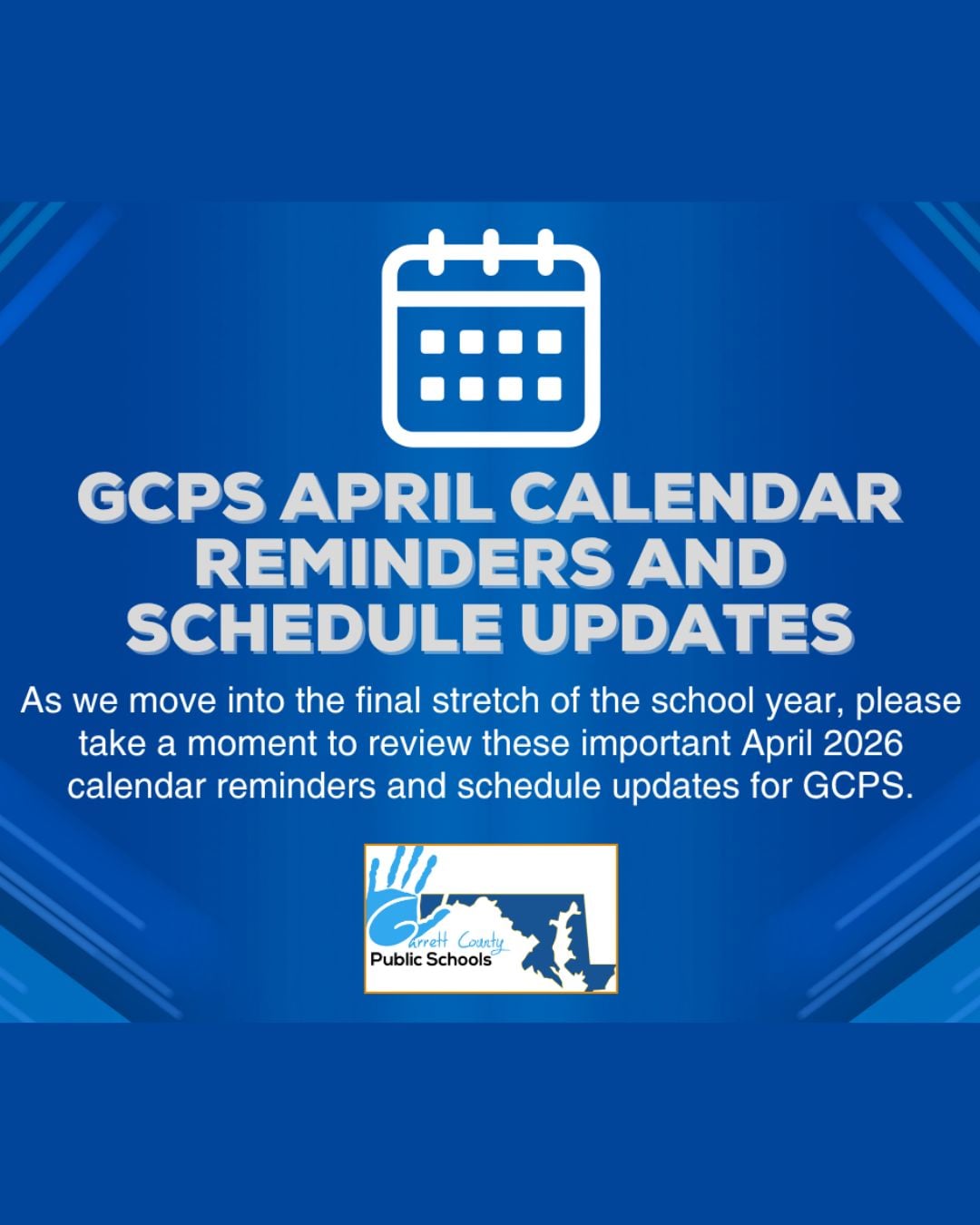 GCPS APRIL CALENDAR REMINDERS AND SCHEDULE UPDATES

As we move into the final stretch of the school year, please take a moment to review these important April 2026 calendar reminders and schedule updates for GCPS.

Garrett County
Public Schools